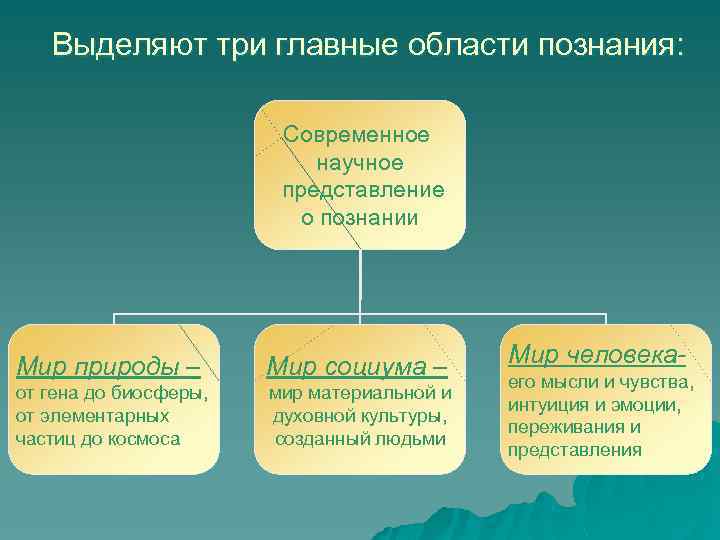 Выделяют три главные области познания:

Современное научное представление о познании

Мир природы – от гена до биосферы, от элементарных частиц до космоса

Мир социума – мир материальной и духовной культуры, созданный людьми

Мир человека- его мысли и чувства, интуиция и эмоции, переживания и представления